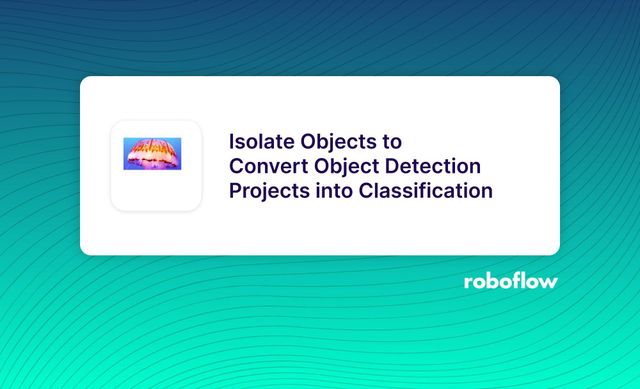 Isolate Objects to Convert Object Detection Projects into Classification

roboflow